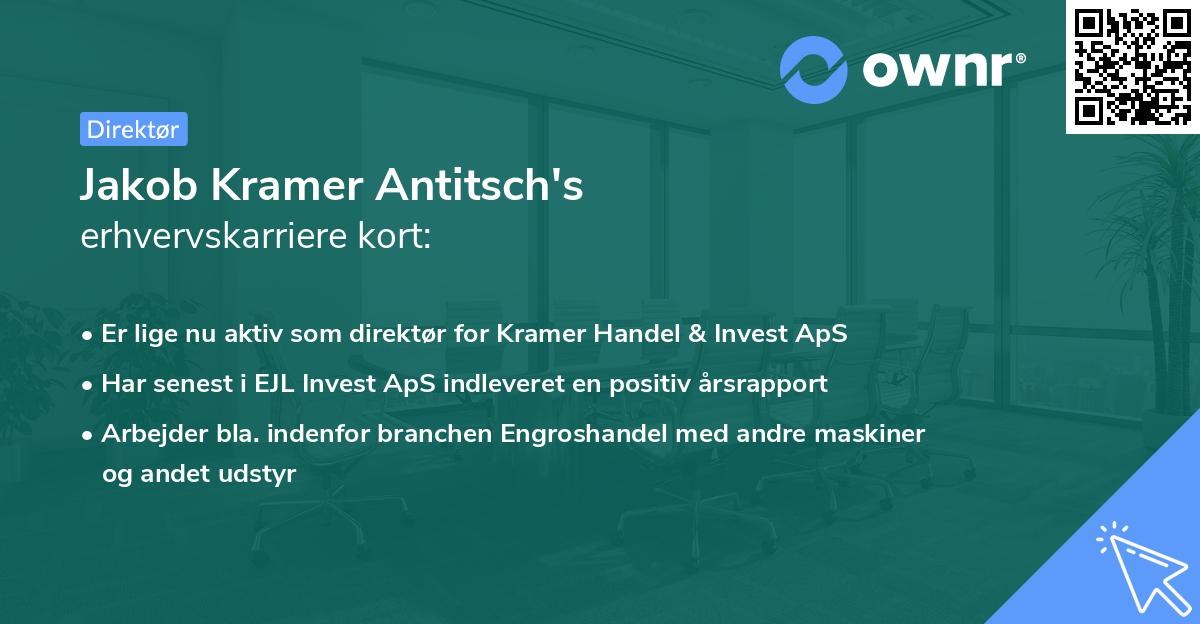 ownr®

Direktør

Jakob Kramer Antitsch's
erhvervskarriere kort:

• Er lige nu aktiv som direktør for Kramer Handel & Invest ApS
• Har senest i EJL Invest ApS indleveret en positiv årsrapport
• Arbejder bla. indenfor branchen Engroshandel med andre maskiner og andet udstyr